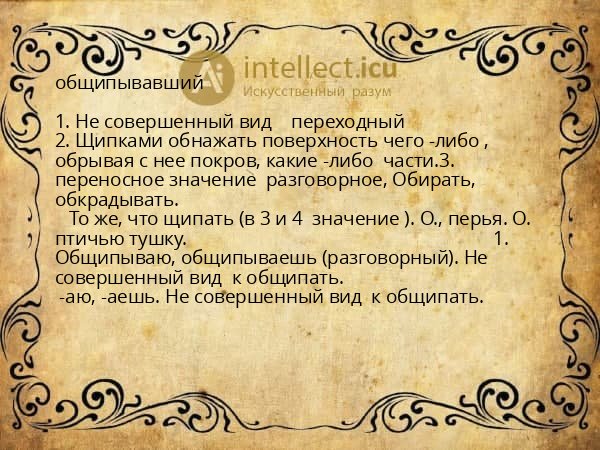 intellect.icu
Искусственный разум

общипывавший

1. Не совершенный вид переходный
2. Щипками обнажать поверхность чего -либо , обрывая с нее покров, какие -либо части.3. переносное значение разговорное, Обирать, обкрадывать.
То же, что щипать (в 3 и 4 значение ). О., перья. О. птичью тушку. 1. Общипываю, общипываешь (разговорный). Не совершенный вид к общипать.
-аю, -аешь. Не совершенный вид к общипать.